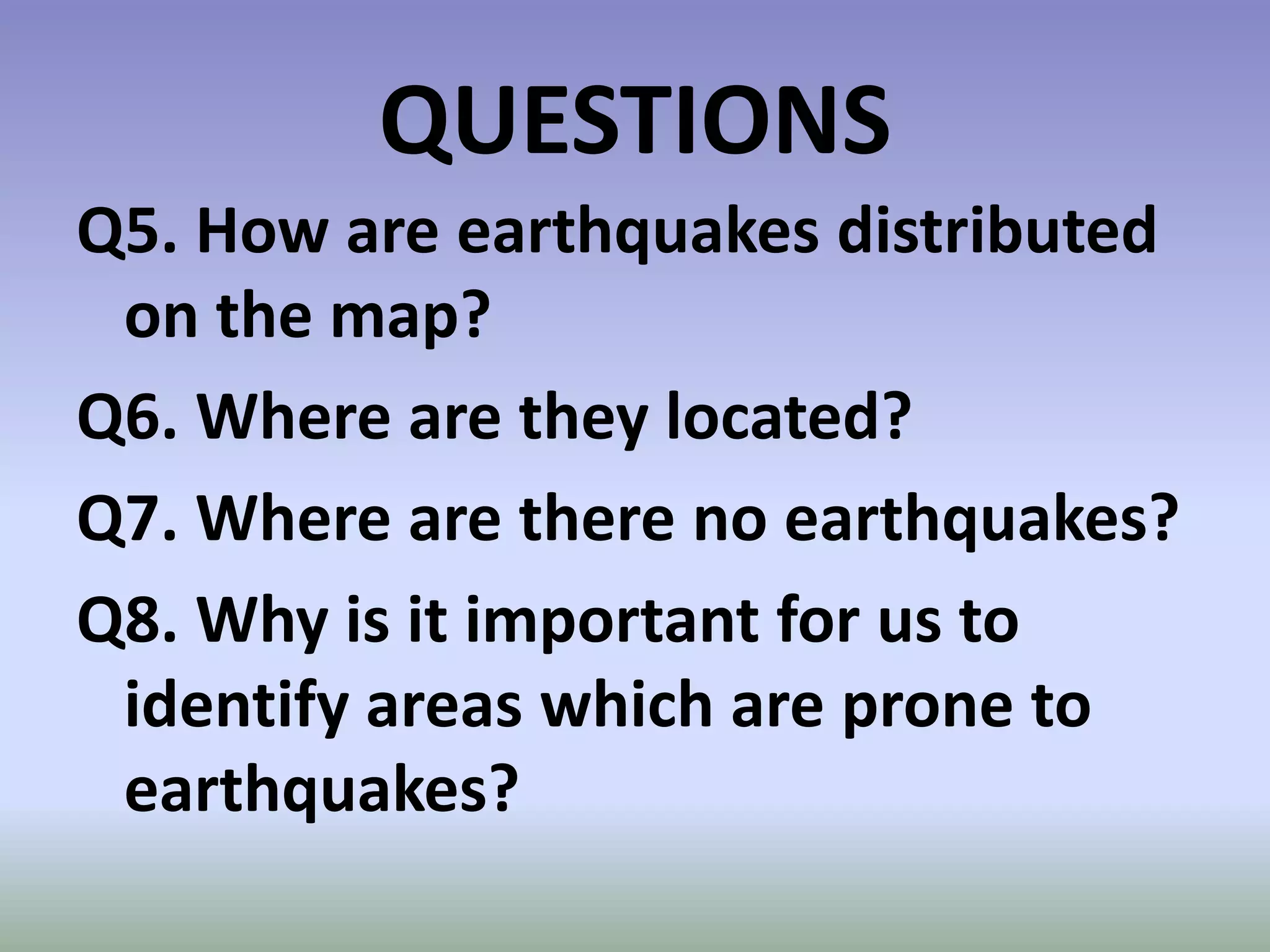 QUESTIONS

Q5. How are earthquakes distributed on the map?

Q6. Where are they located?

Q7. Where are there no earthquakes?

Q8. Why is it important for us to identify areas which are prone to earthquakes?